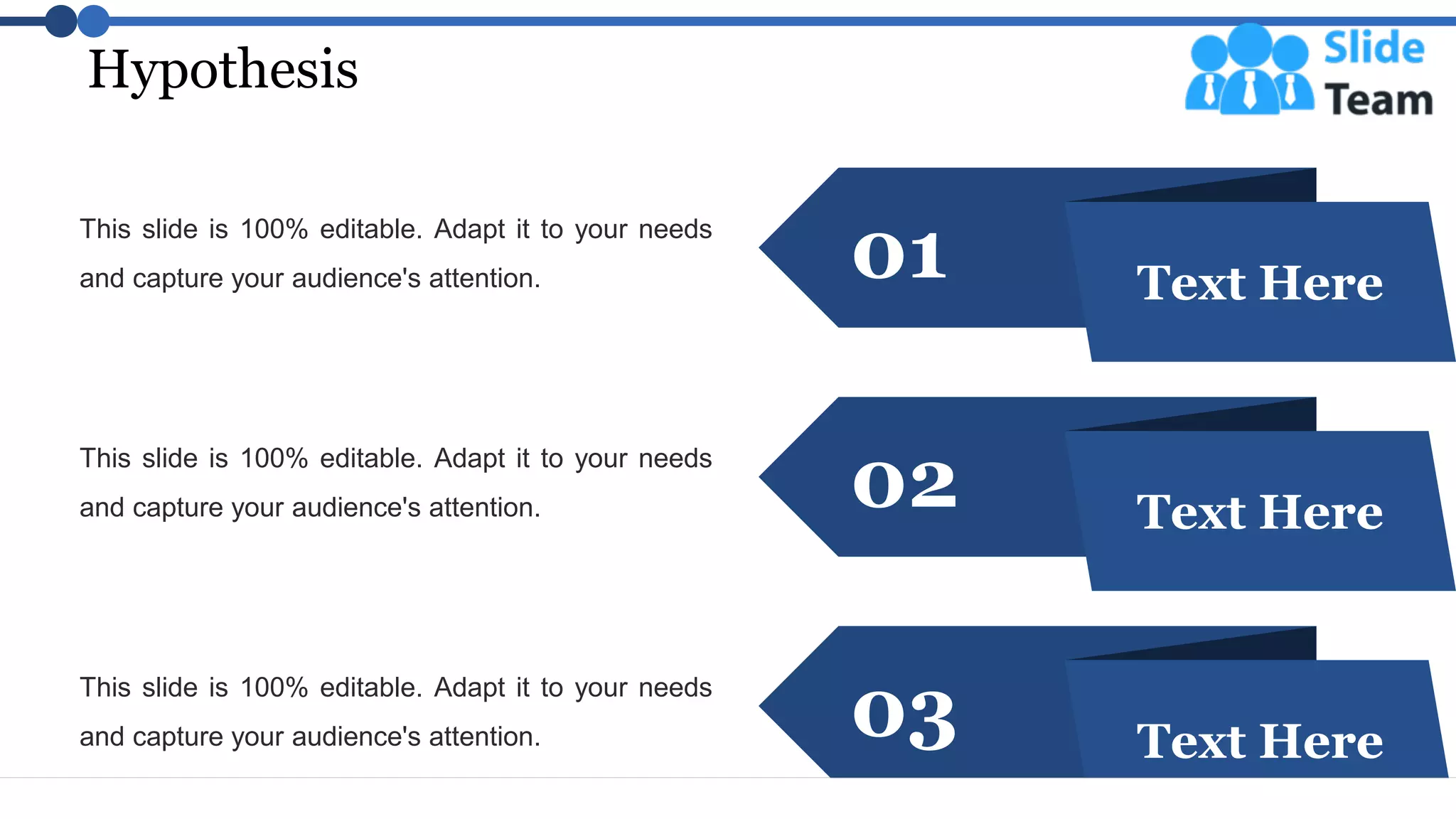 Hypothesis

Slide Team

This slide is 100% editable. Adapt it to your needs and capture your audience's attention.

01

Text Here

This slide is 100% editable. Adapt it to your needs and capture your audience's attention.

02

Text Here

This slide is 100% editable. Adapt it to your needs and capture your audience's attention.

03

Text Here